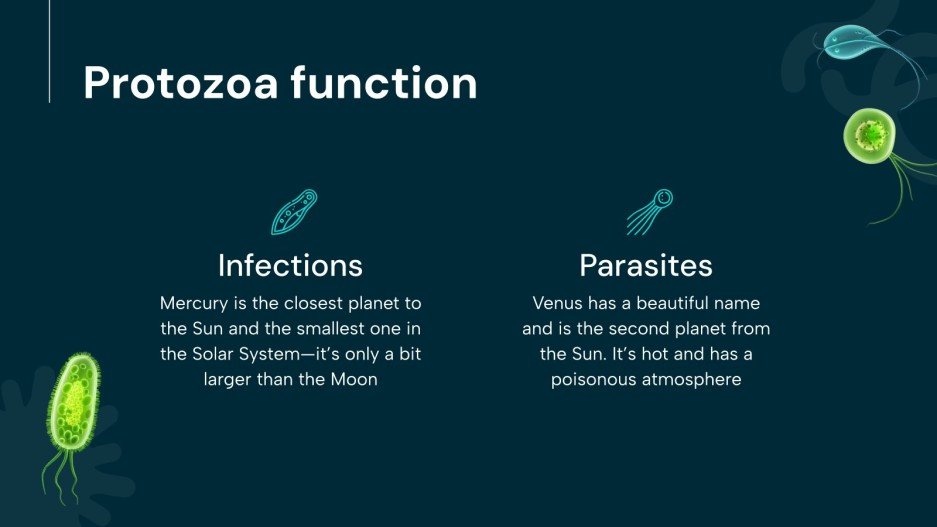 Protozoa function

Infections

Mercury is the closest planet to the Sun and the smallest one in the Solar System—it's only a bit larger than the Moon

Parasites

Venus has a beautiful name and is the second planet from the Sun. It's hot and has a poisonous atmosphere